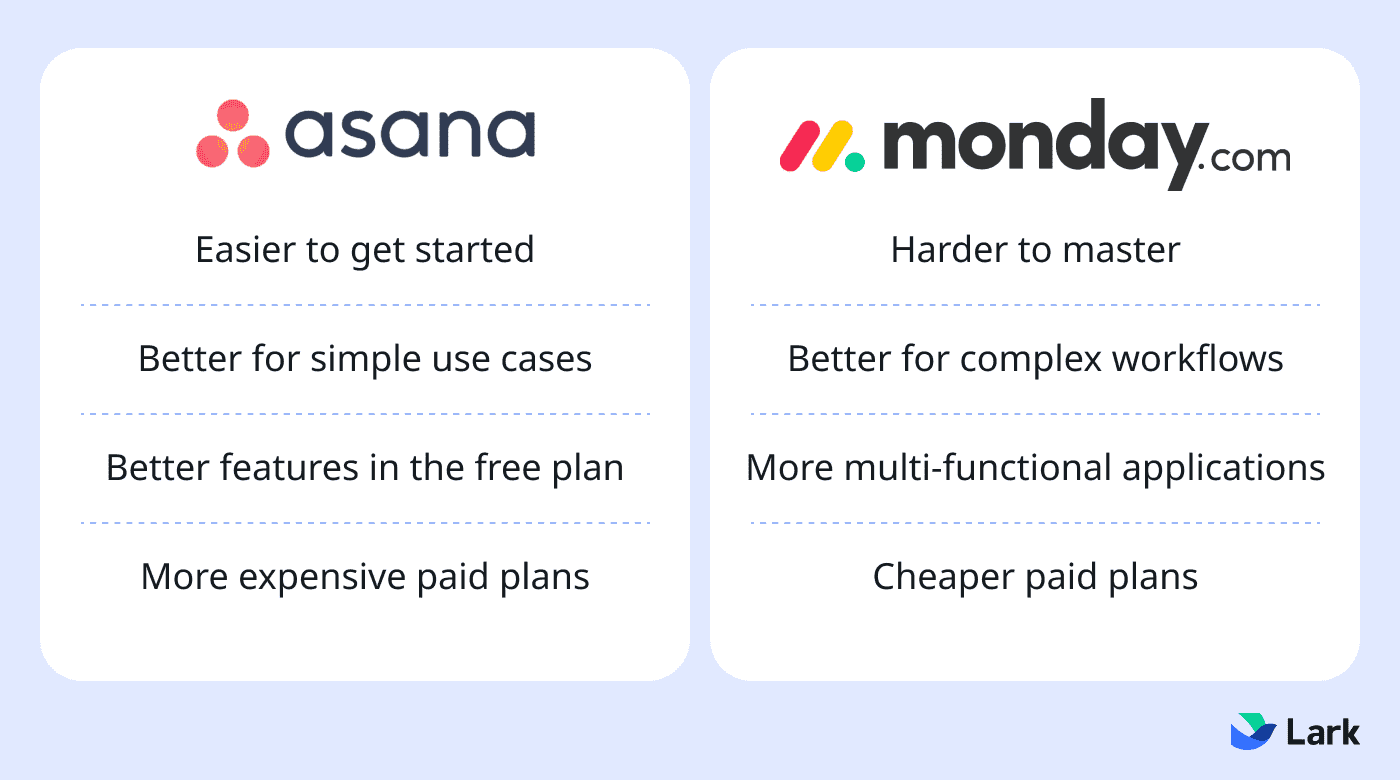 asana

Easier to get started

Better for simple use cases

Better features in the free plan

More expensive paid plans

monday.com

Harder to master

Better for complex workflows

More multi-functional applications

Cheaper paid plans

Lark